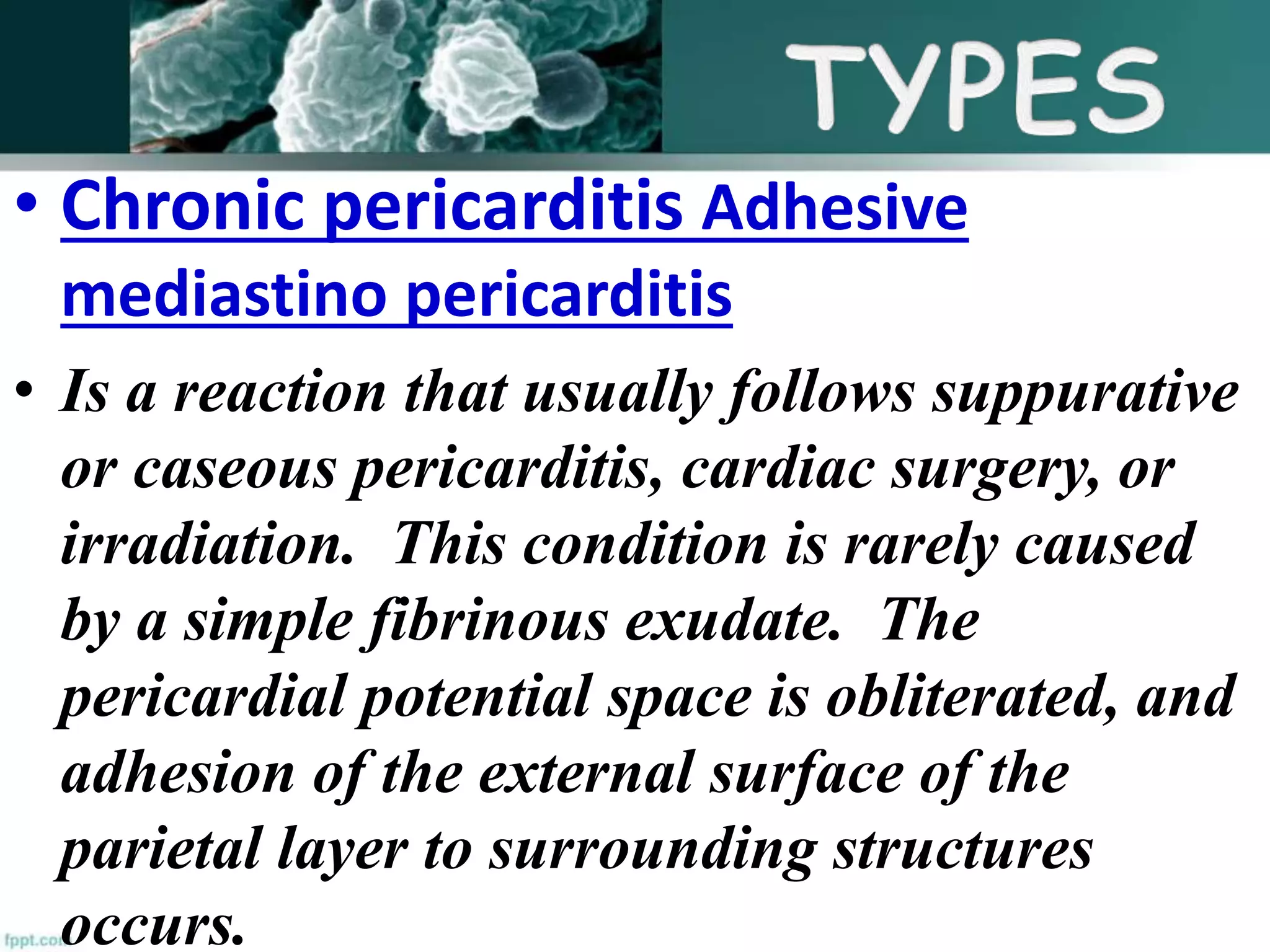 TYPES

• Chronic pericarditis Adhesive mediastino pericarditis

• Is a reaction that usually follows suppurative or caseous pericarditis, cardiac surgery, or irradiation. This condition is rarely caused by a simple fibrinous exudate. The pericardial potential space is obliterated, and adhesion of the external surface of the parietal layer to surrounding structures occurs.

fppt.com